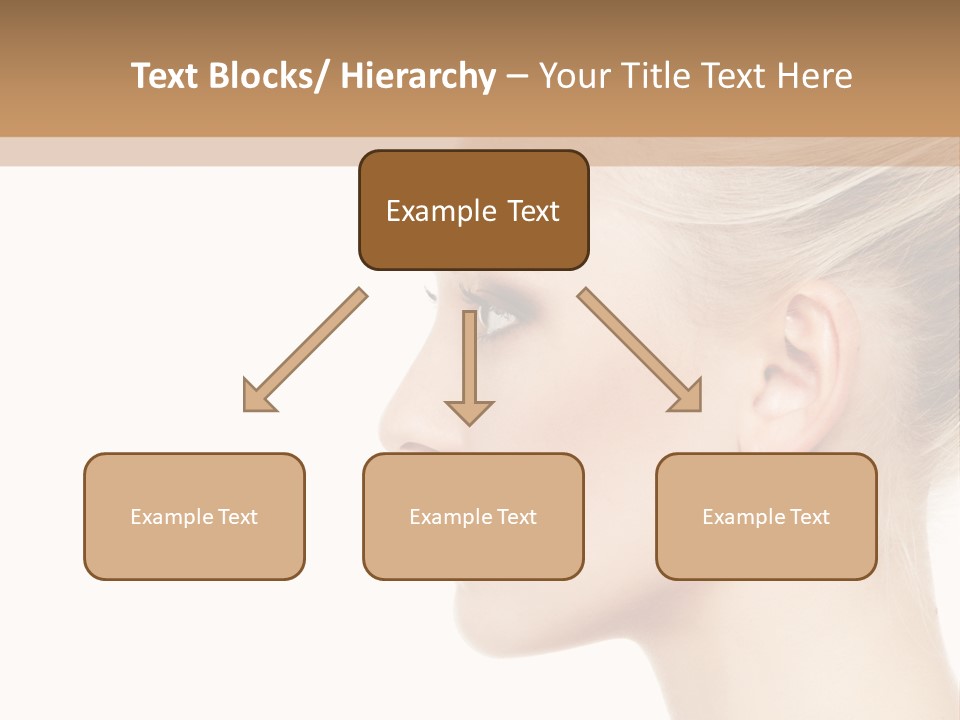 Text Blocks/ Hierarchy – Your Title Text Here

Example Text

Example Text

Example Text

Example Text